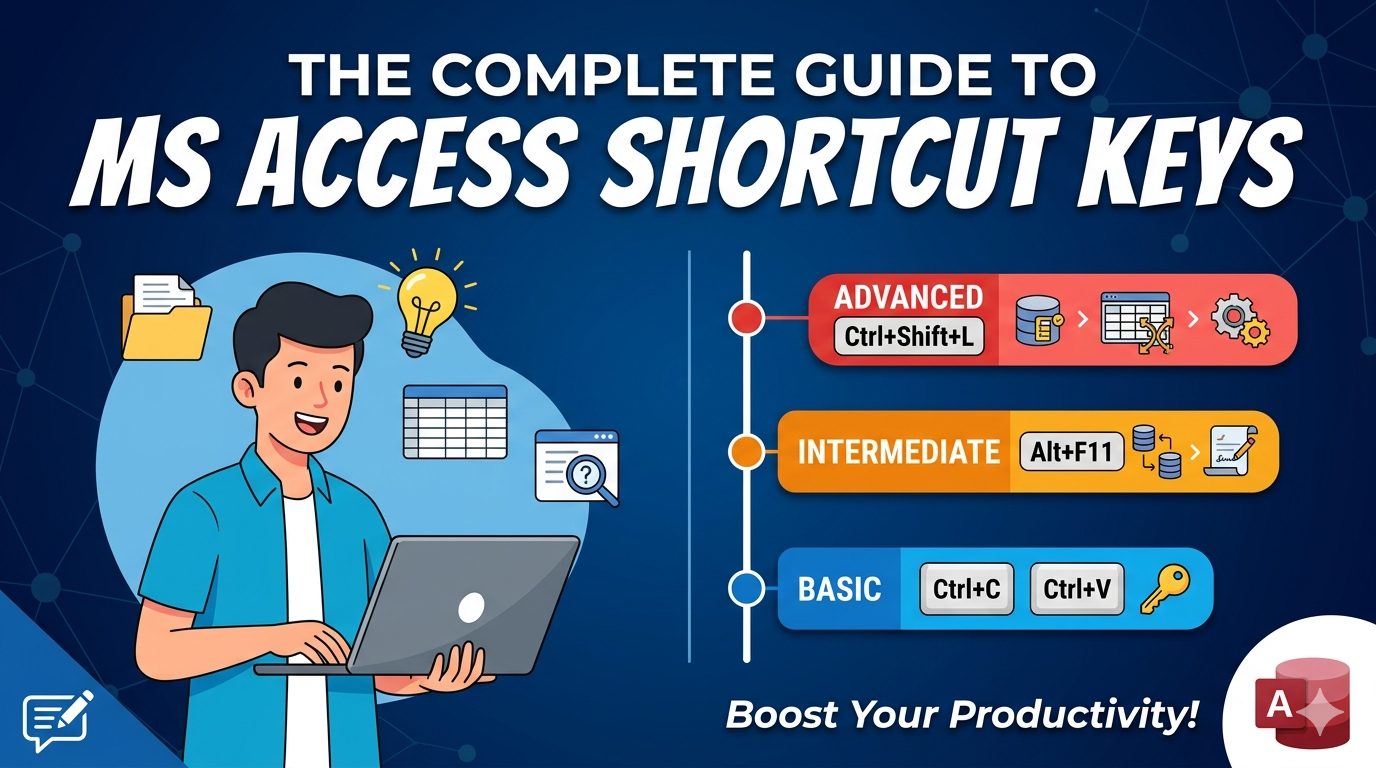 THE COMPLETE GUIDE TO
MS ACCESS SHORTCUT KEYS

ADVANCED
Ctrl+Shift+L

INTERMEDIATE
Alt+F11

BASIC
Ctrl+C
Ctrl+V

Boost Your Productivity!

A